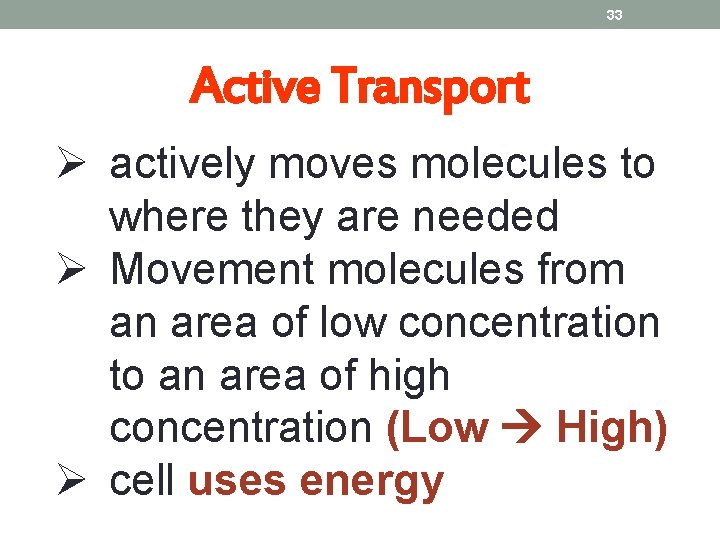 33

Active Transport

➢ actively moves molecules to where they are needed
➢ Movement molecules from an area of low concentration to an area of high concentration (Low → High)
➢ cell uses energy